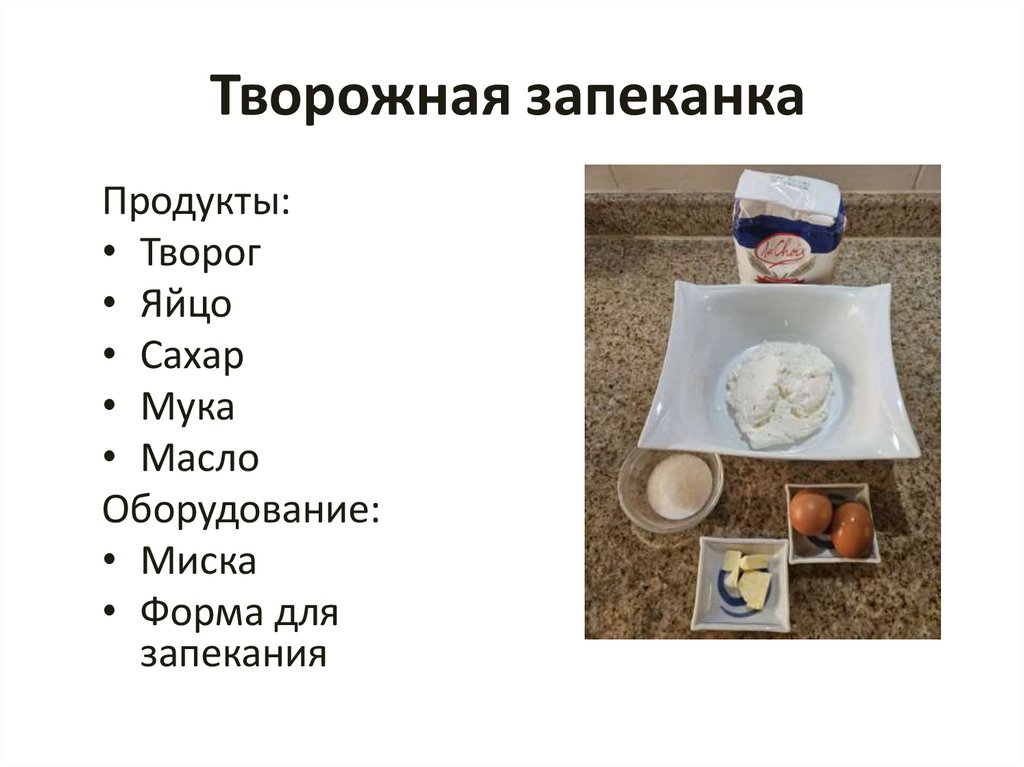 Творожная запеканка

Продукты:
• Творог
• Яйцо
• Сахар
• Мука
• Масло
Оборудование:
• Миска
• Форма для запекания